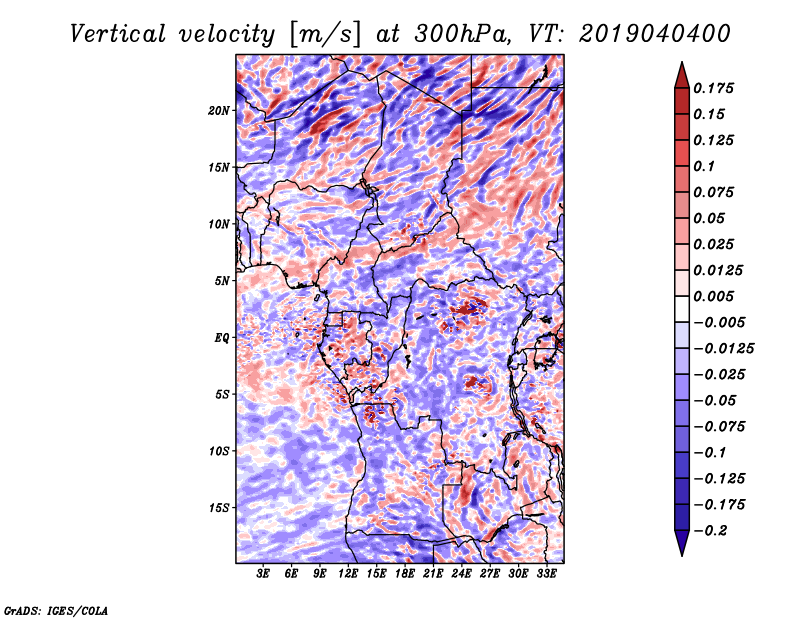 Vertical velocity [m/s] at 300hPa, VT: 2019040400

20N
15N
10N
5N
EQ
5S
10S
15S

3E 6E 9E 12E 15E 18E 21E 24E 27E 30E 33E

0.175
0.15
0.125
0.1
0.075
0.05
0.025
0.0125
0.005
−0.005
−0.0125
−0.025
−0.05
−0.075
−0.1
−0.125
−0.175
−0.2

GrADS: IGES/COLA